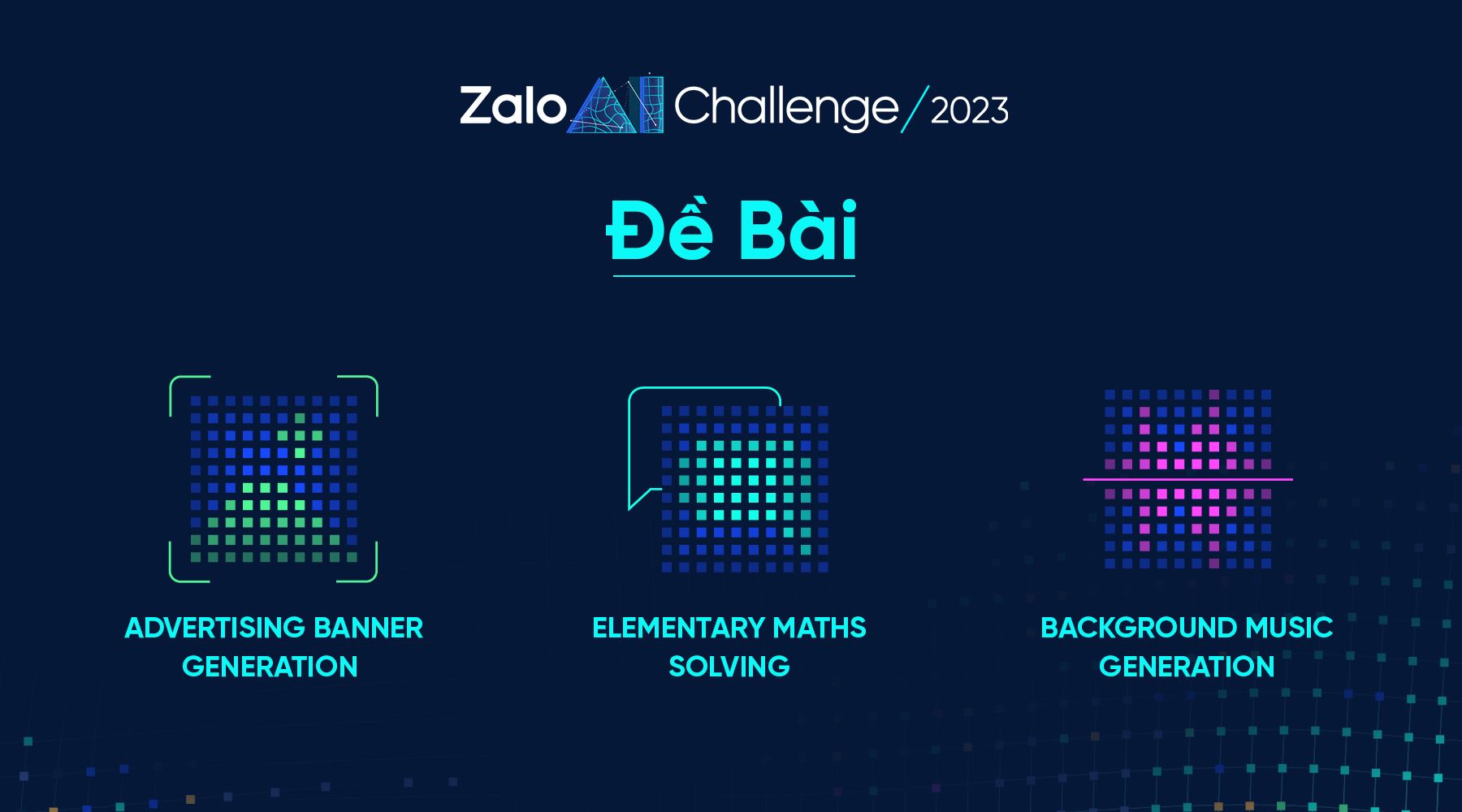 Zalo AI Challenge / 2023

Đề Bài

ADVERTISING BANNER GENERATION

ELEMENTARY MATHS SOLVING

BACKGROUND MUSIC GENERATION